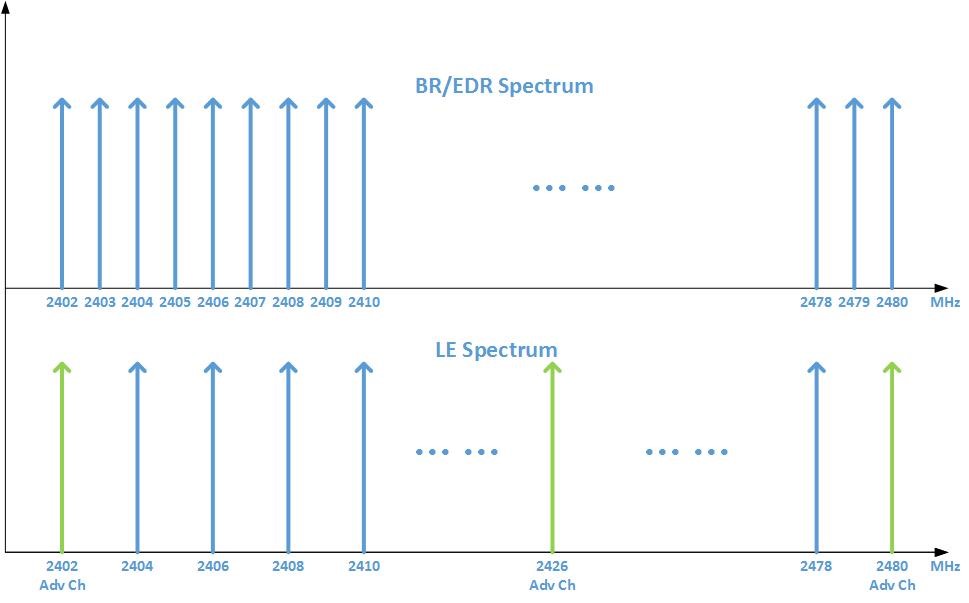 BR/EDR Spectrum

... ...

2402 2403 2404 2405 2406 2407 2408 2409 2410 2478 2479 2480 MHz

LE Spectrum

... ... ... ...

2402 Adv Ch 2404 2406 2408 2410 2426 Adv Ch 2478 2480 Adv Ch MHz